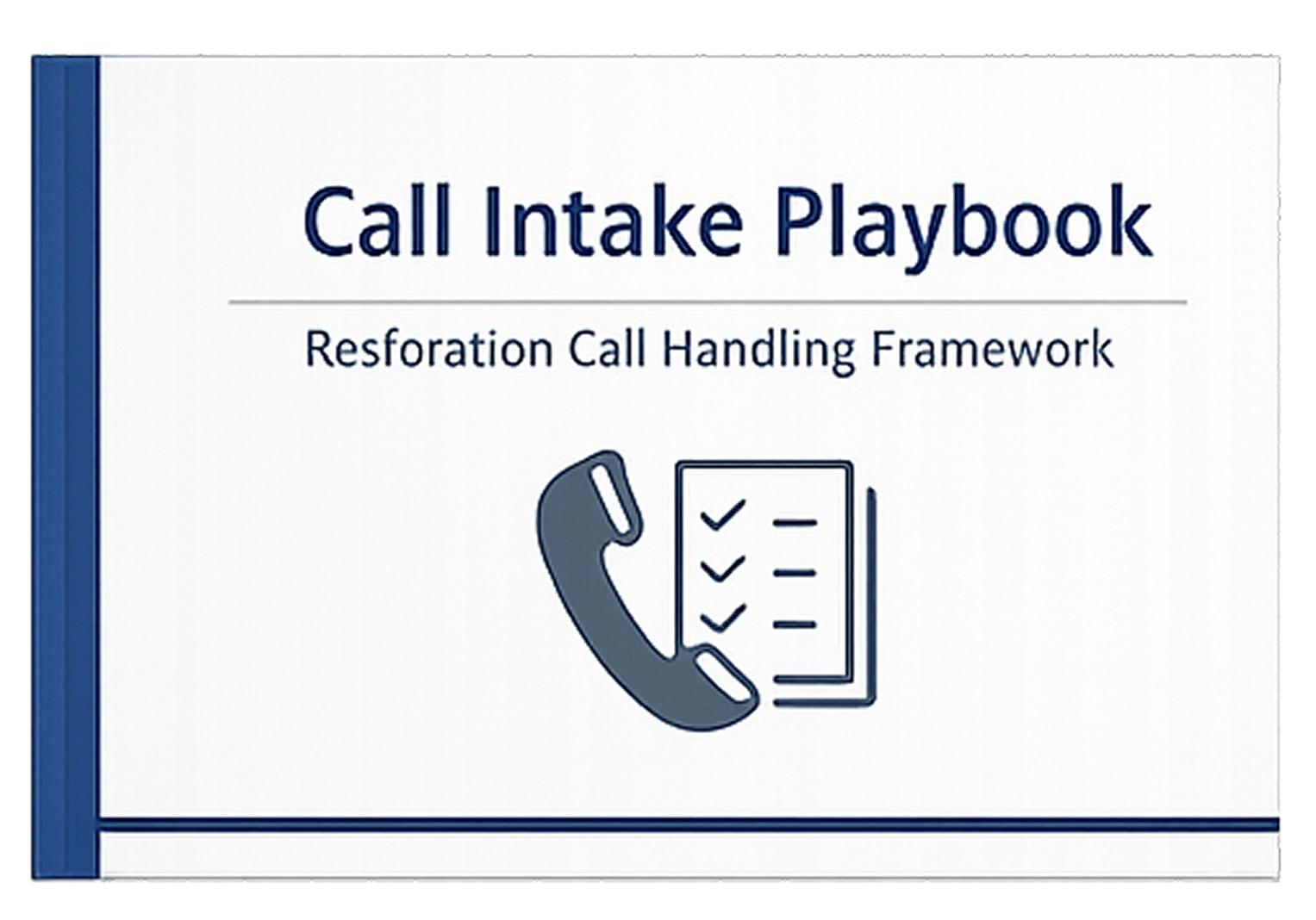 Call Intake Playbook

Resforation Call Handling Framework